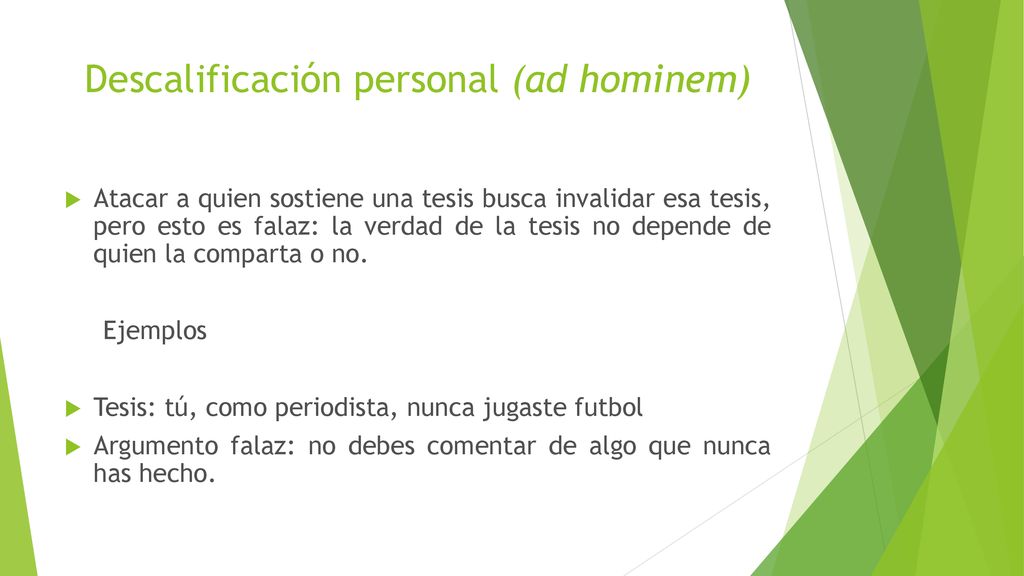 Descalificación personal (ad hominem)

Atacar a quien sostiene una tesis busca invalidar esa tesis, pero esto es falaz: la verdad de la tesis no depende de quien la comparta o no.

Ejemplos

Tesis: tú, como periodista, nunca jugaste futbol

Argumento falaz: no debes comentar de algo que nunca has hecho.